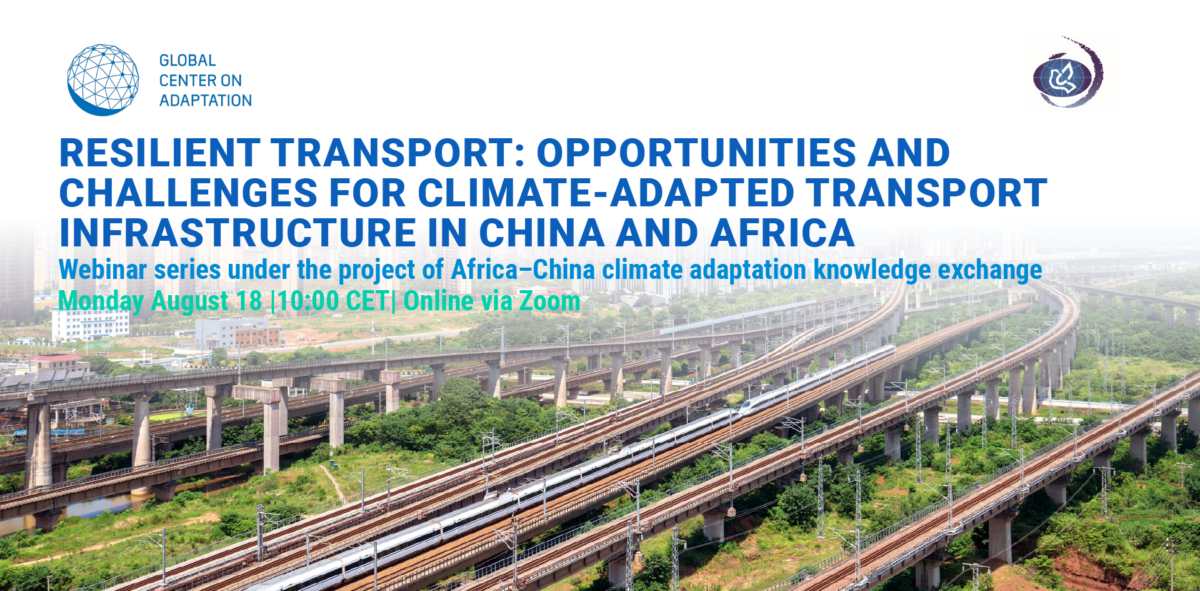 GLOBAL CENTER ON ADAPTATION

RESILIENT TRANSPORT: OPPORTUNITIES AND CHALLENGES FOR CLIMATE-ADAPTED TRANSPORT INFRASTRUCTURE IN CHINA AND AFRICA

Webinar series under the project of Africa–China climate adaptation knowledge exchange

Monday August 18 |10:00 CET| Online via Zoom